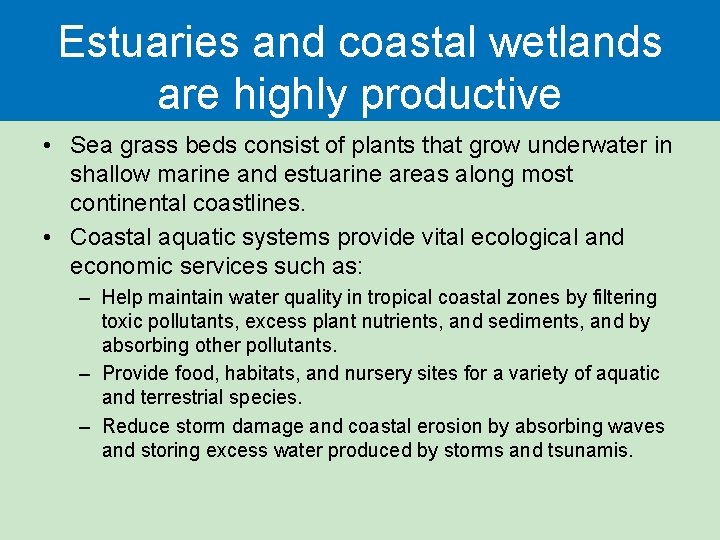 Estuaries and coastal wetlands are highly productive

• Sea grass beds consist of plants that grow underwater in shallow marine and estuarine areas along most continental coastlines.

• Coastal aquatic systems provide vital ecological and economic services such as:

– Help maintain water quality in tropical coastal zones by filtering toxic pollutants, excess plant nutrients, and sediments, and by absorbing other pollutants.

– Provide food, habitats, and nursery sites for a variety of aquatic and terrestrial species.

– Reduce storm damage and coastal erosion by absorbing waves and storing excess water produced by storms and tsunamis.